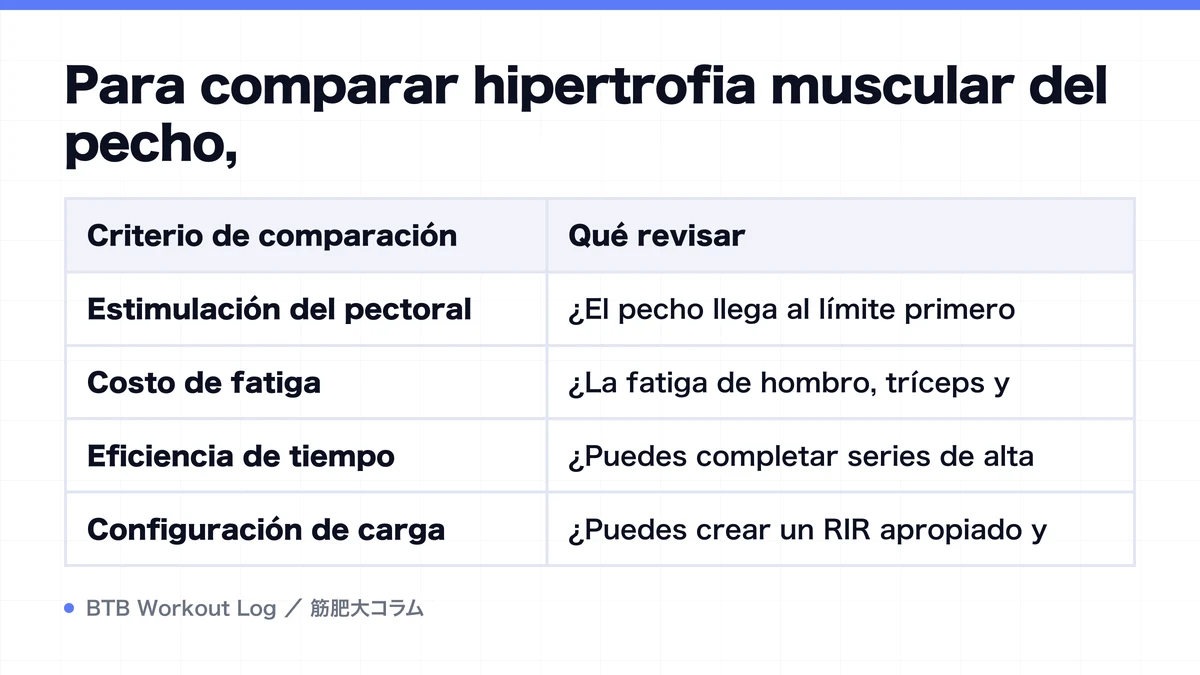 Para comparar hipertrofia muscular del pecho,

| Criterio de comparación | Qué revisar |
|---|---|
| Estimulación del pectoral | ¿El pecho llega al límite primero |
| Costo de fatiga | ¿La fatiga de hombro, tríceps y |
| Eficiencia de tiempo | ¿Puedes completar series de alta |
| Configuración de carga | ¿Puedes crear un RIR apropiado y |

BTB Workout Log ／ 筋肥大コラム